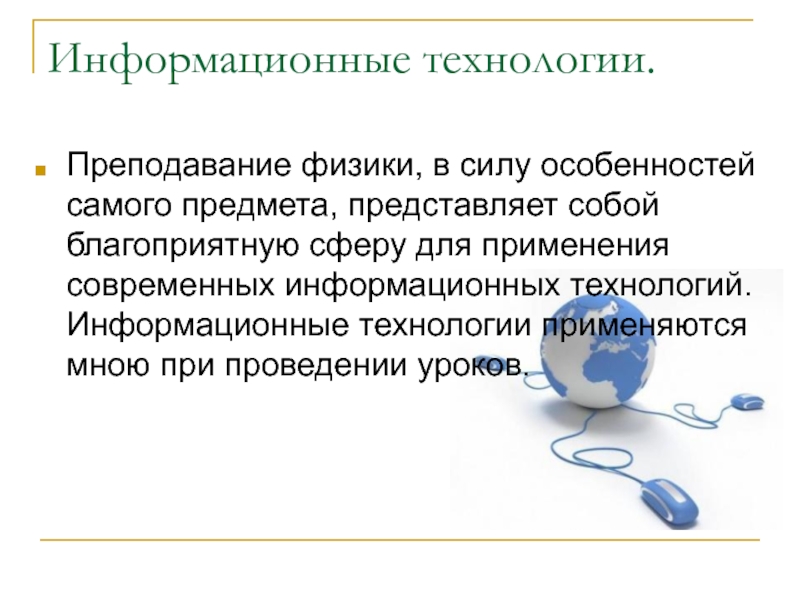 Информационные технологии.

Преподавание физики, в силу особенностей самого предмета, представляет собой благоприятную сферу для применения современных информационных технологий. Информационные технологии применяются мною при проведении уроков.